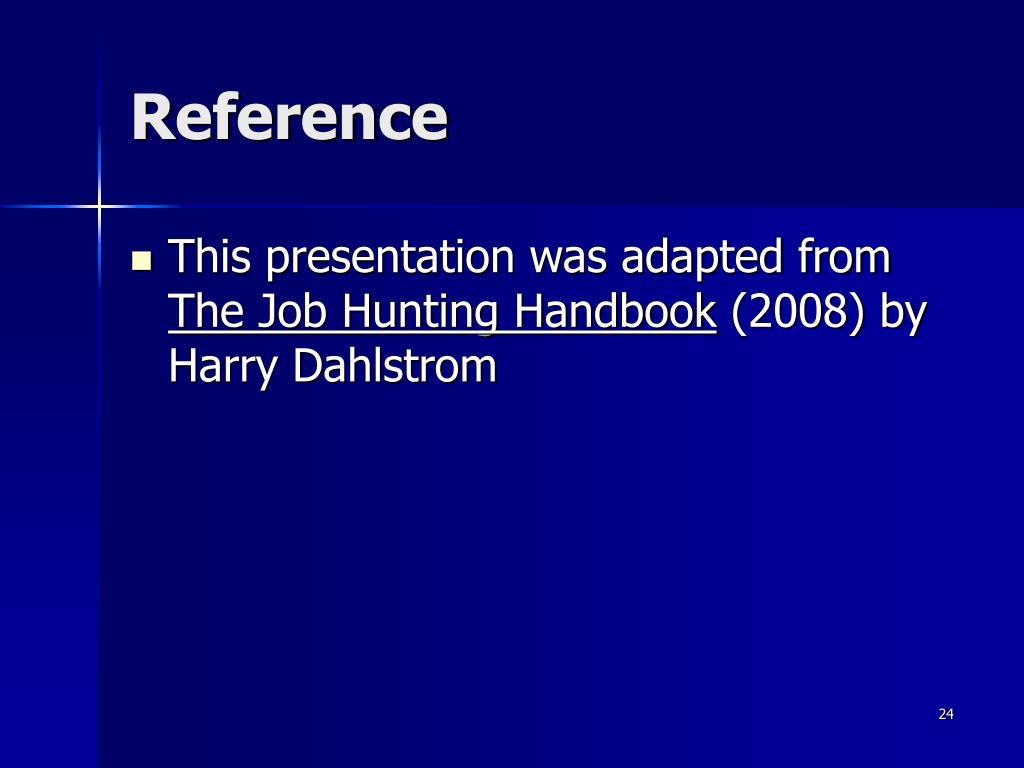 Reference

This presentation was adapted from The Job Hunting Handbook (2008) by Harry Dahlstrom

24